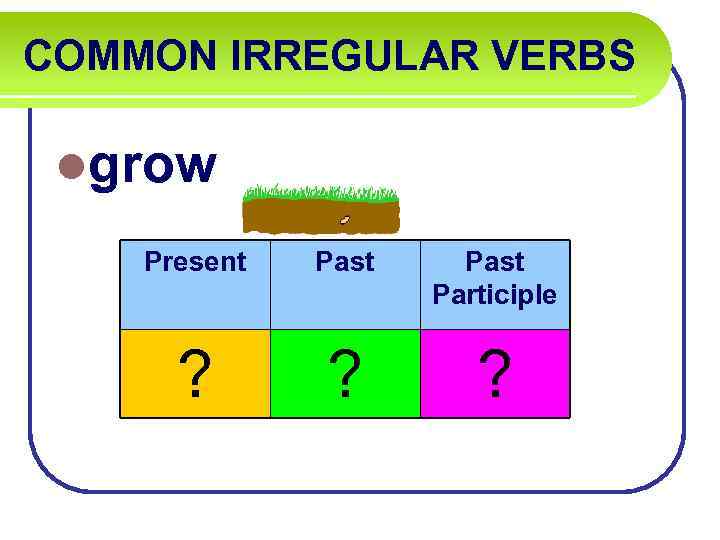 COMMON IRREGULAR VERBS

grow

| Present | Past | Past Participle |
|---|---|---|
| ? | ? | ? |